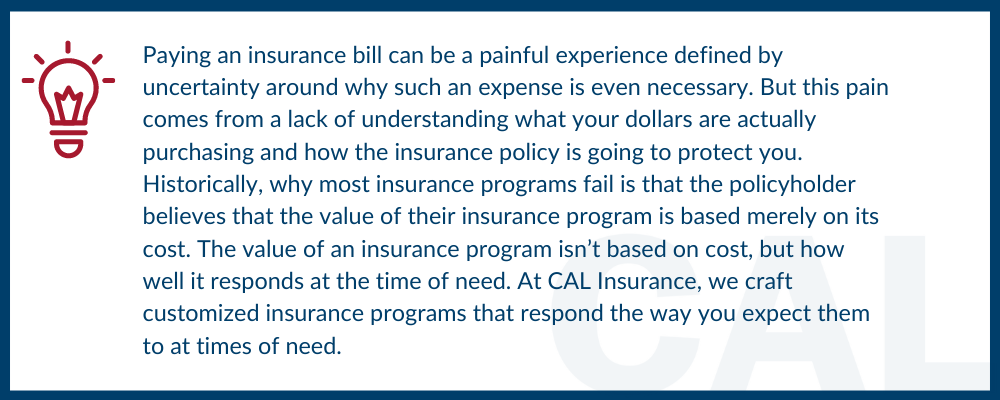 Paying an insurance bill can be a painful experience defined by uncertainty around why such an expense is even necessary. But this pain comes from a lack of understanding what your dollars are actually purchasing and how the insurance policy is going to protect you. Historically, why most insurance programs fail is that the policyholder believes that the value of their insurance program is based merely on its cost. The value of an insurance program isn't based on cost, but how well it responds at the time of need. At CAL Insurance, we craft customized insurance programs that respond the way you expect them to at times of need.

CAL